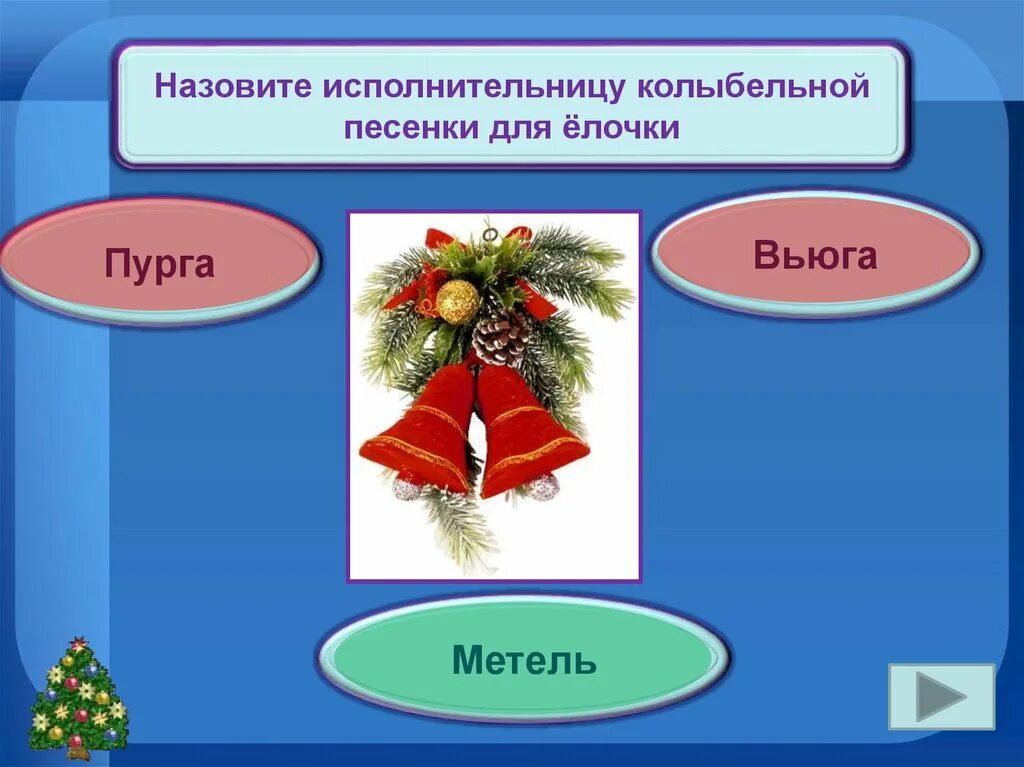 Назовите исполнительницу колыбельной песенки для ёлочки

Пурга

Вьюга

Метель